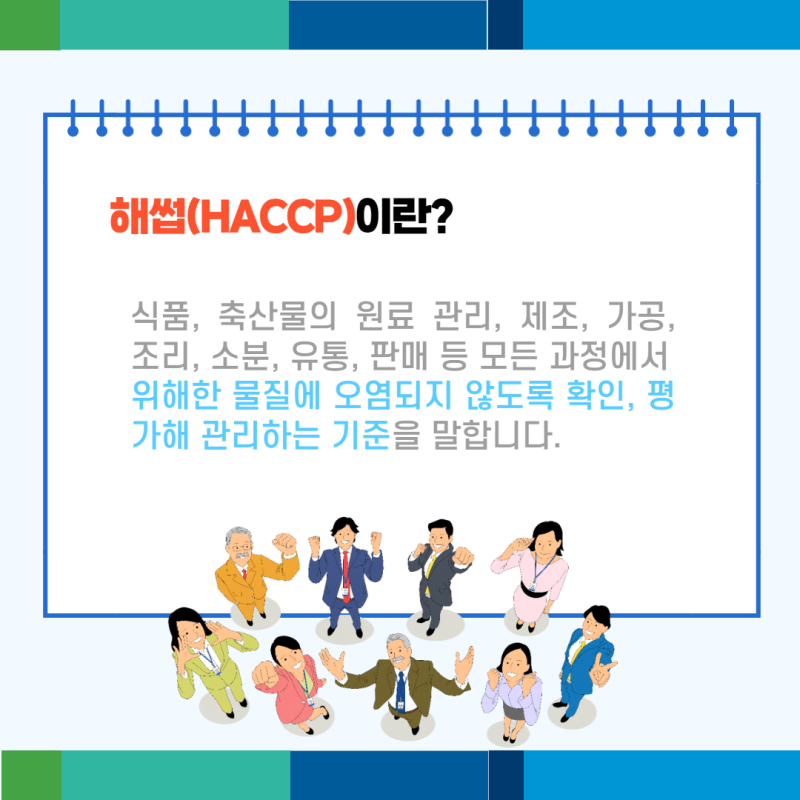 해썹(HACCP)이란?

식품, 축산물의 원료 관리, 제조, 가공, 조리, 소분, 유통, 판매 등 모든 과정에서 위해한 물질에 오염되지 않도록 확인, 평가해 관리하는 기준을 말합니다.